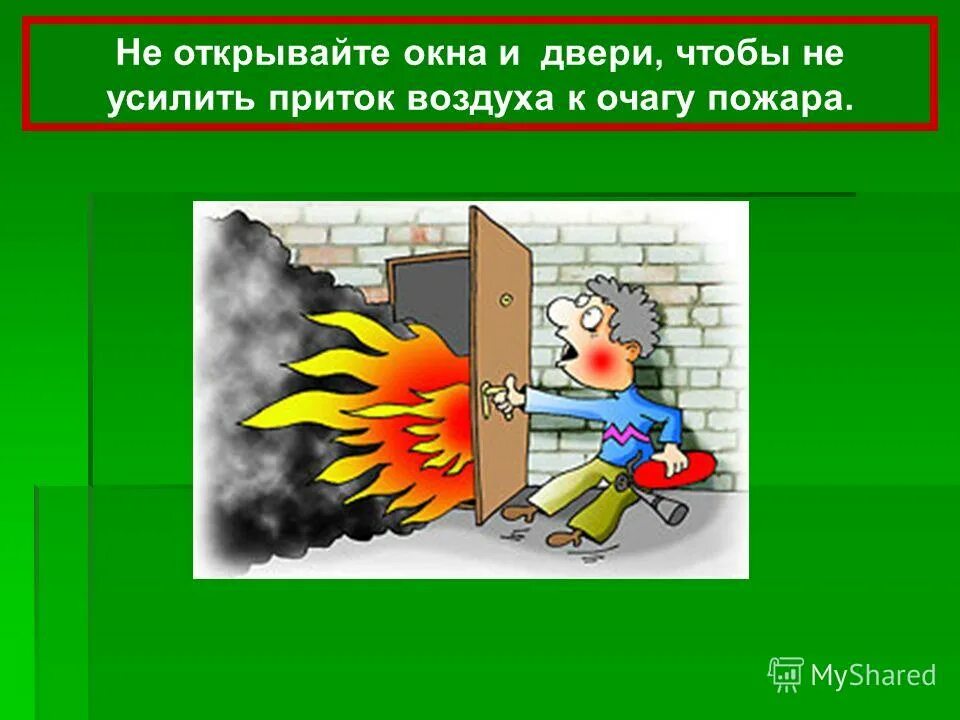 Не открывайте окна и  двери, чтобы не усилить приток воздуха к очагу пожара.

MyShared